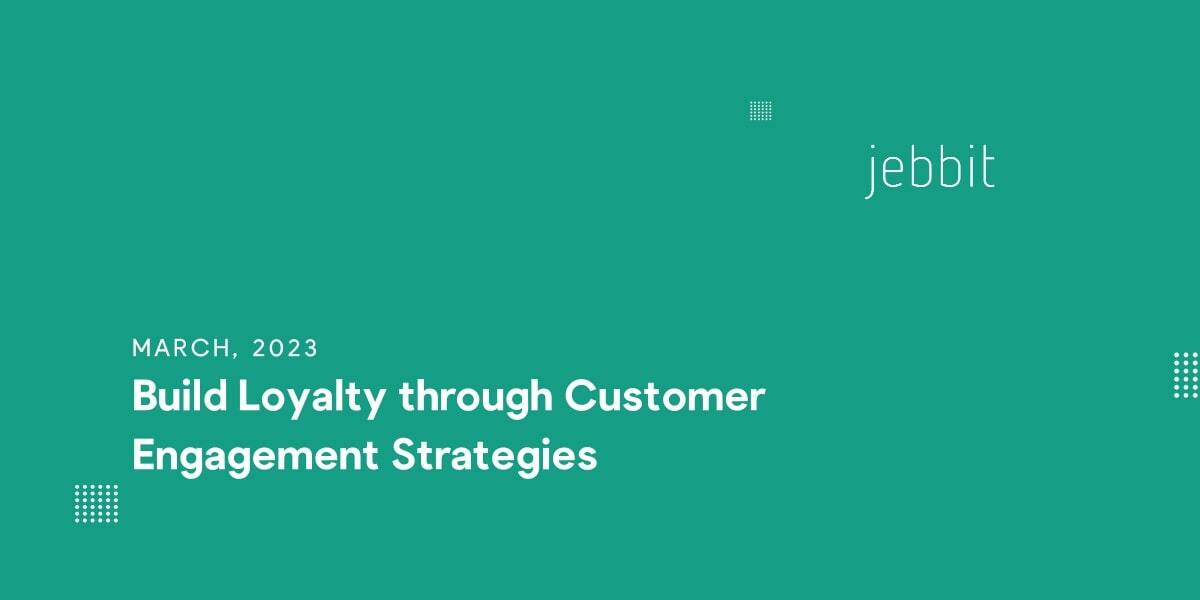 jebbit

MARCH, 2023

Build Loyalty through Customer Engagement Strategies